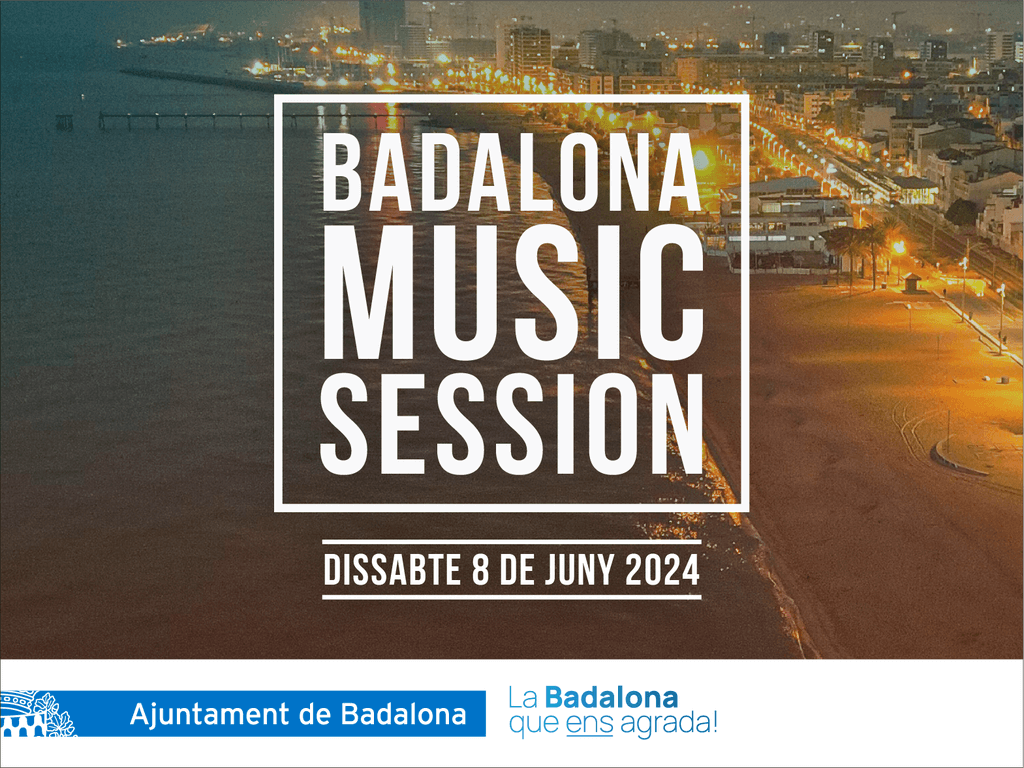 BADALONA MUSIC SESSION

DISSABTE 8 DE JUNY 2024

Ajuntament de Badalona

La Badalona que ens agrada!